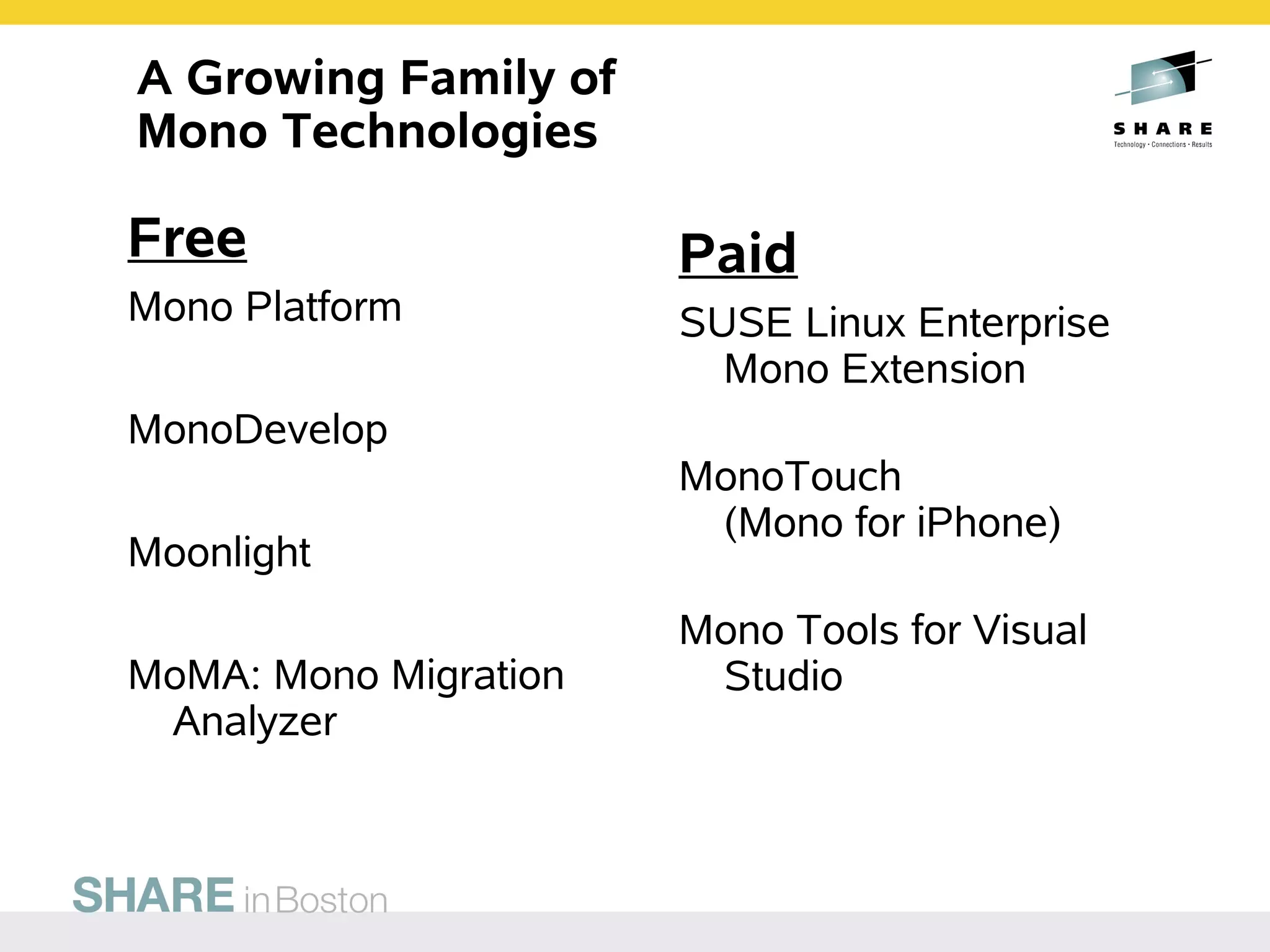 A Growing Family of Mono Technologies

SHARE
Technology · Connections · Results

Free

Mono Platform

MonoDevelop

Moonlight

MoMA: Mono Migration Analyzer

Paid

SUSE Linux Enterprise Mono Extension

MonoTouch (Mono for iPhone)

Mono Tools for Visual Studio

SHARE in Boston